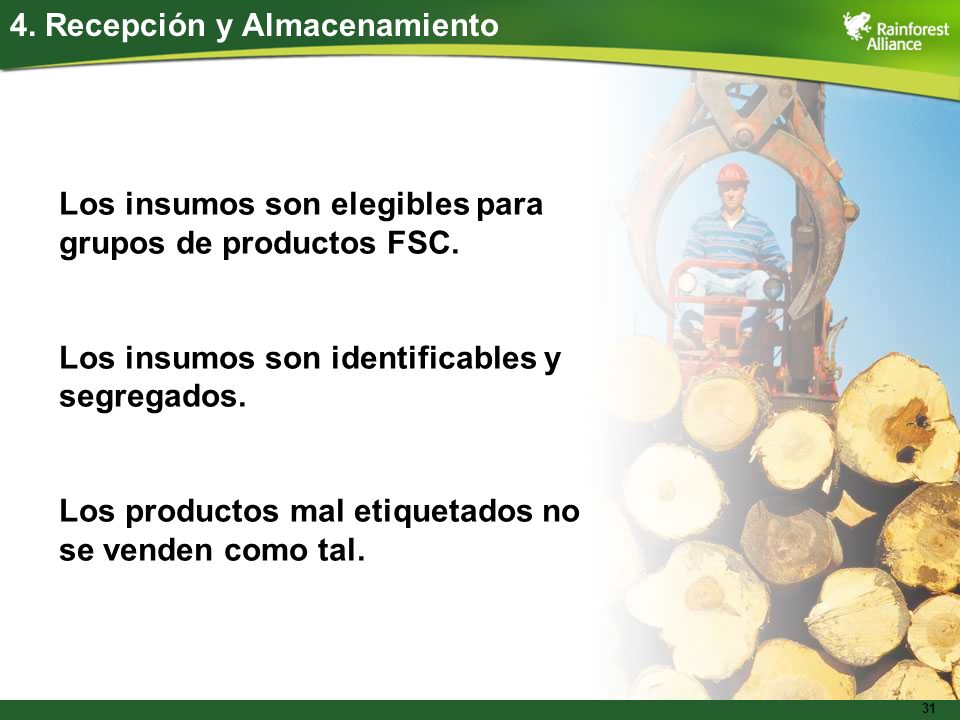 4. Recepción y Almacenamiento

Rainforest Alliance

Los insumos son elegibles para grupos de productos FSC.

Los insumos son identificables y segregados.

Los productos mal etiquetados no se venden como tal.

31